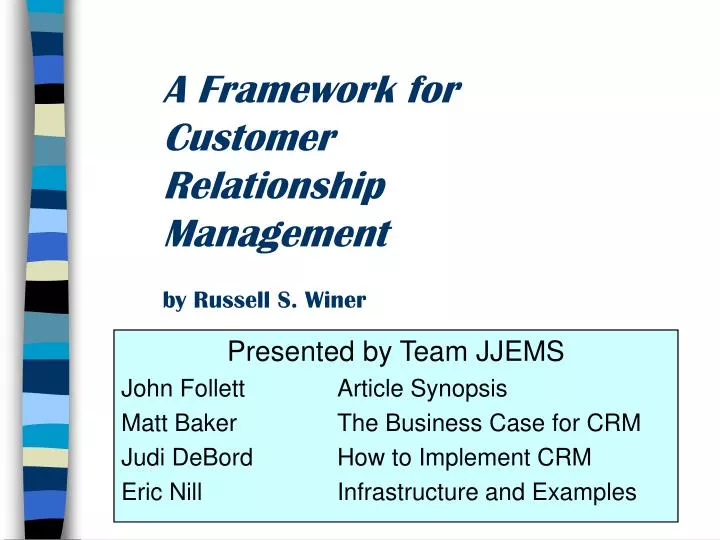 A Framework for Customer Relationship Management

by Russell S. Winer

Presented by Team JJEMS

| | |
|---|---|
| John Follett | Article Synopsis |
| Matt Baker | The Business Case for CRM |
| Judi DeBord | How to Implement CRM |
| Eric Nill | Infrastructure and Examples |